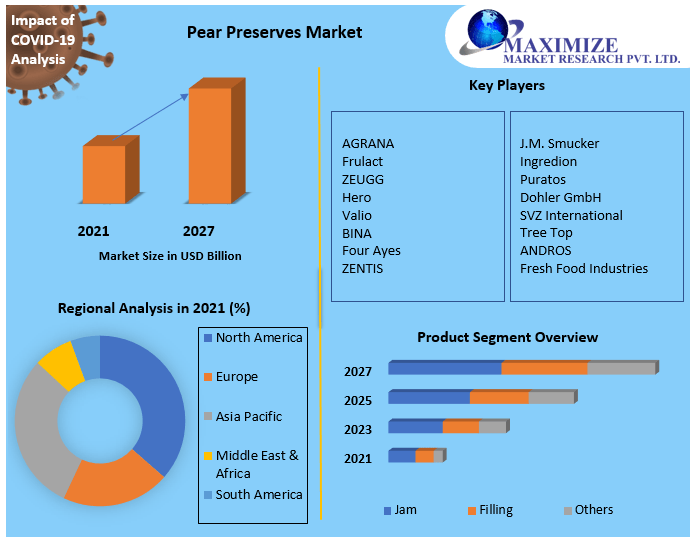 Impact of COVID-19 Analysis

Pear Preserves Market

MAXIMIZE
MARKET RESEARCH PVT. LTD.

2021
2027

Market Size in USD Billion

Key Players

AGRANA
Frulact
ZEUGG
Hero
Valio
BINA
Four Ayes
ZENTIS

J.M. Smucker
Ingredion
Puratos
Dohler GmbH
SVZ International
Tree Top
ANDROS
Fresh Food Industries

Regional Analysis in 2021 (%)

North America
Europe
Asia Pacific
Middle East & Africa
South America

Product Segment Overview

2027
2025
2023
2021

Jam
Filling
Others